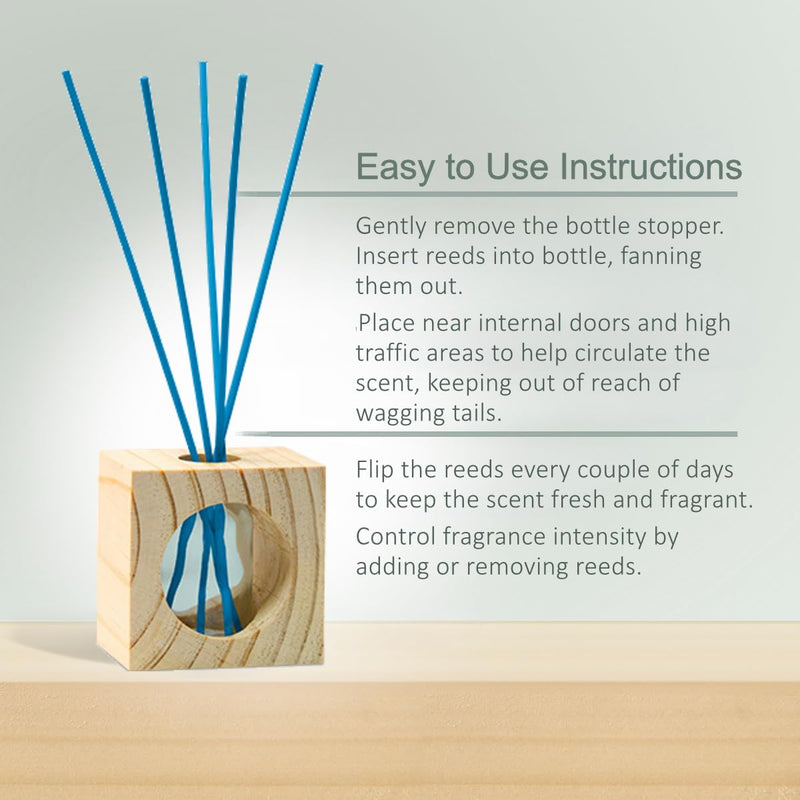 Easy to Use Instructions

Gently remove the bottle stopper. Insert reeds into bottle, fanning them out.

Place near internal doors and high traffic areas to help circulate the scent, keeping out of reach of wagging tails.

Flip the reeds every couple of days to keep the scent fresh and fragrant.

Control fragrance intensity by adding or removing reeds.